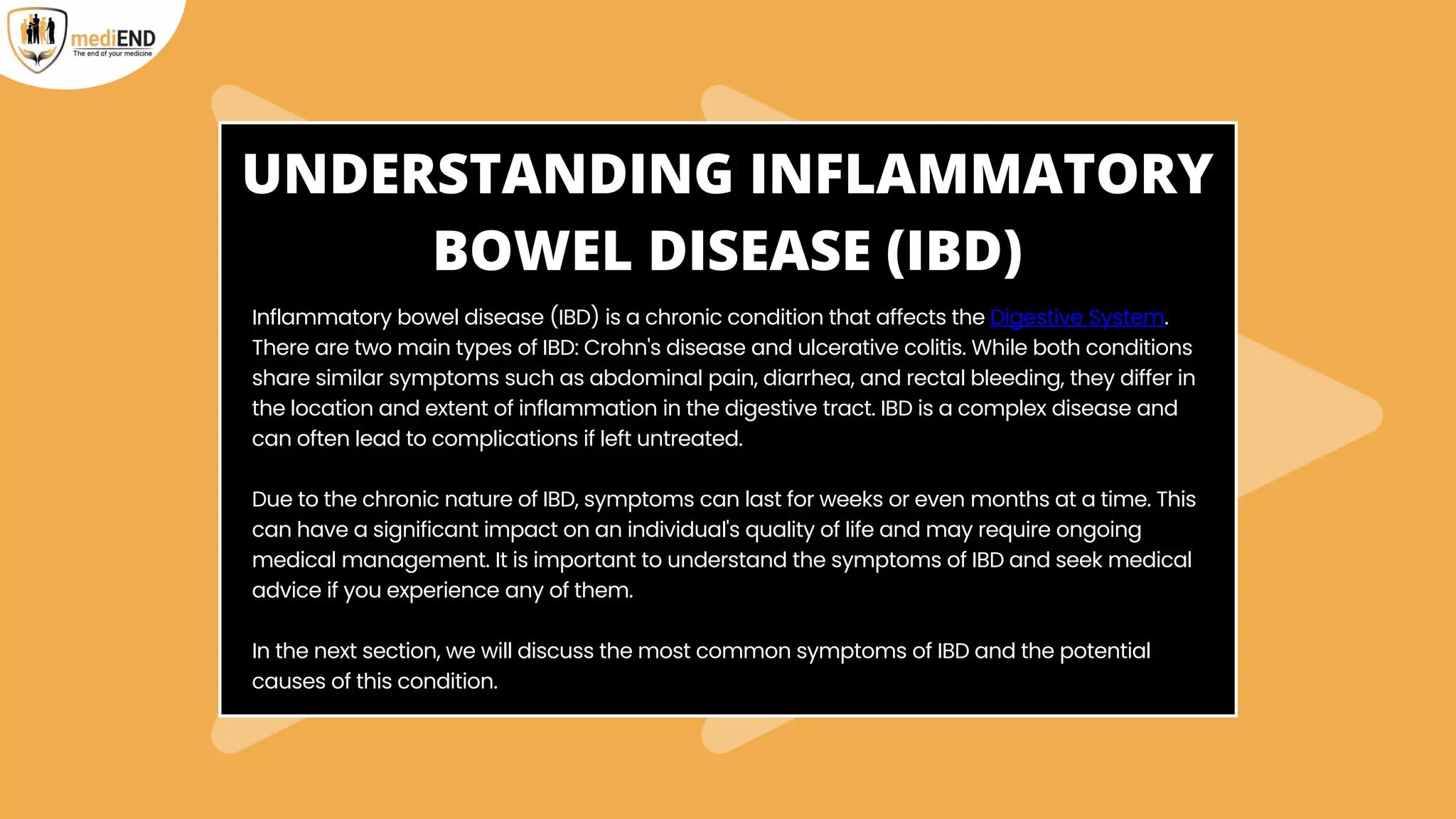 mediEND
The end of your medicine

UNDERSTANDING INFLAMMATORY BOWEL DISEASE (IBD)

Inflammatory bowel disease (IBD) is a chronic condition that affects the Digestive System. There are two main types of IBD: Crohn's disease and ulcerative colitis. While both conditions share similar symptoms such as abdominal pain, diarrhea, and rectal bleeding, they differ in the location and extent of inflammation in the digestive tract. IBD is a complex disease and can often lead to complications if left untreated.

Due to the chronic nature of IBD, symptoms can last for weeks or even months at a time. This can have a significant impact on an individual's quality of life and may require ongoing medical management. It is important to understand the symptoms of IBD and seek medical advice if you experience any of them.

In the next section, we will discuss the most common symptoms of IBD and the potential causes of this condition.